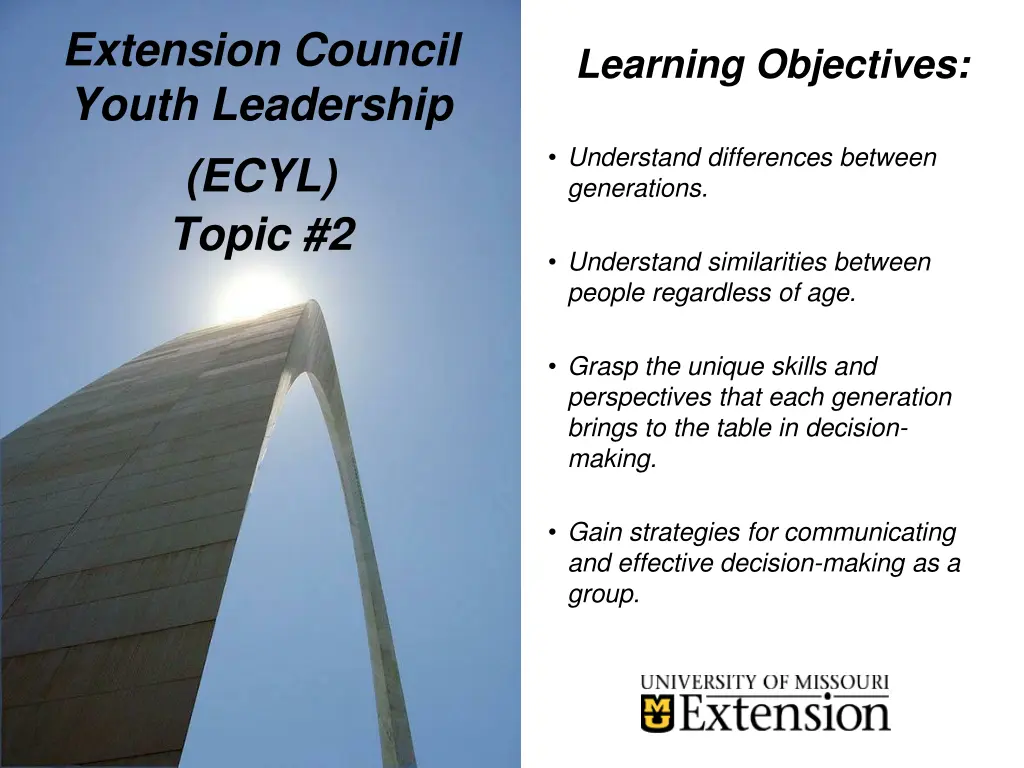 Extension Council Youth Leadership

(ECYL)
Topic #2

Learning Objectives:

• Understand differences between generations.

• Understand similarities between people regardless of age.

• Grasp the unique skills and perspectives that each generation brings to the table in decision-making.

• Gain strategies for communicating and effective decision-making as a group.

UNIVERSITY OF MISSOURI
MU Extension